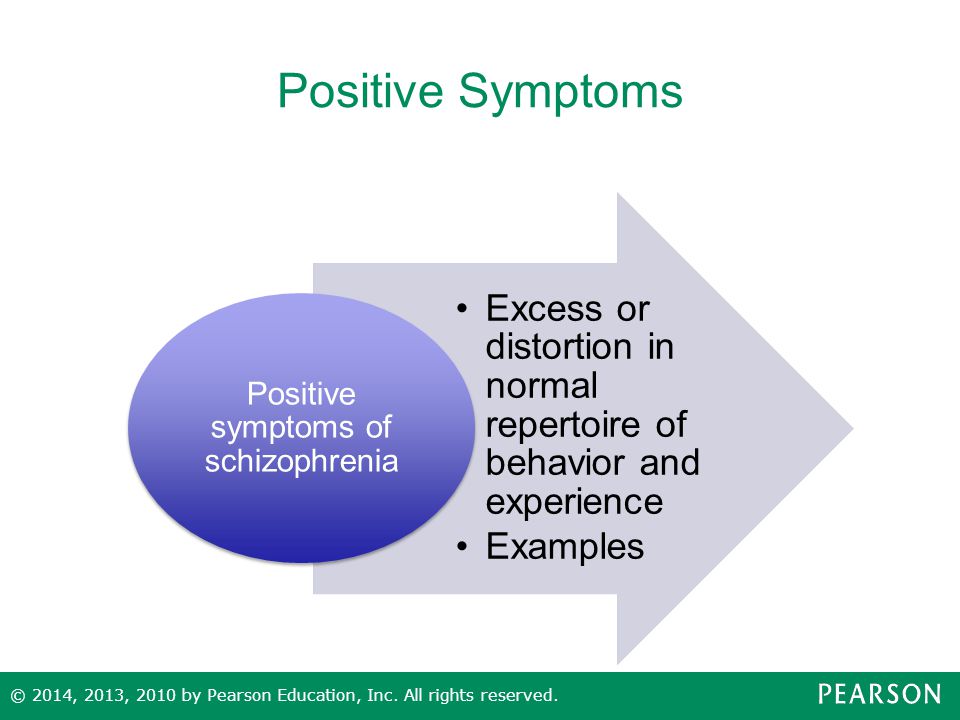 Positive Symptoms

Positive symptoms of schizophrenia

• Excess or distortion in normal repertoire of behavior and experience
• Examples

© 2014, 2013, 2010 by Pearson Education, Inc. All rights reserved.

PEARSON